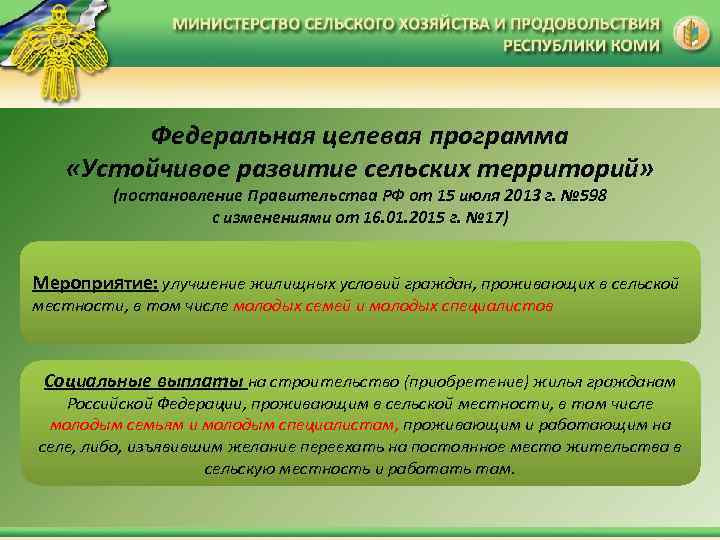 МИНИСТЕРСТВО СЕЛЬСКОГО ХОЗЯЙСТВА И ПРОДОВОЛЬСТВИЯ РЕСПУБЛИКИ КОМИ

Федеральная целевая программа «Устойчивое развитие сельских территорий»
(постановление Правительства РФ от 15 июля 2013 г. №598 с изменениями от 16.01.2015 г. №17)

Мероприятие: улучшение жилищных условий граждан, проживающих в сельской местности, в том числе молодых семей и молодых специалистов

Социальные выплаты на строительство (приобретение) жилья гражданам Российской Федерации, проживающим в сельской местности, в том числе молодым семьям и молодым специалистам, проживающим и работающим на селе, либо, изъявившим желание переехать на постоянное место жительства в сельскую местность и работать там.